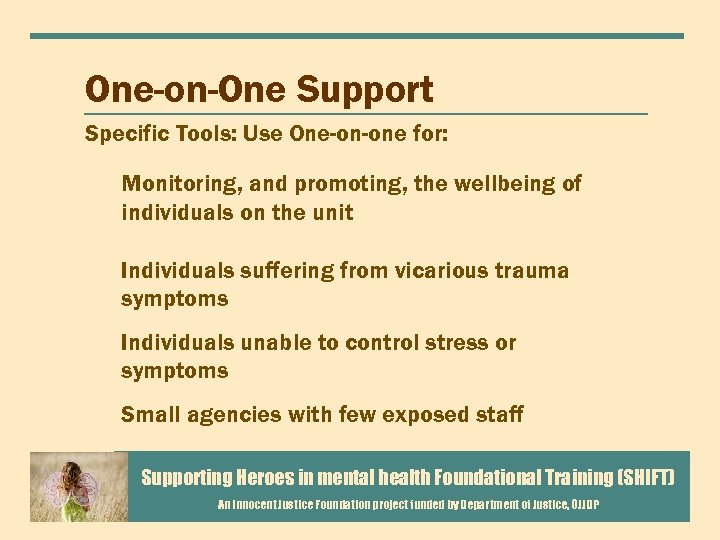 One-on-One Support

Specific Tools: Use One-on-one for:

Monitoring, and promoting, the wellbeing of individuals on the unit

Individuals suffering from vicarious trauma symptoms

Individuals unable to control stress or symptoms

Small agencies with few exposed staff

Supporting Heroes in mental health Foundational Training (SHIFT)

An Innocent Justice Foundation project funded by Department of Justice, OJJDP